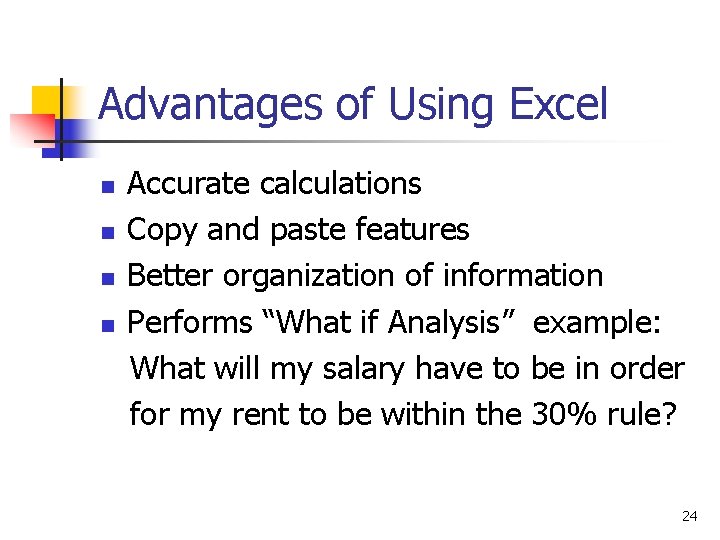 Advantages of Using Excel

- Accurate calculations
- Copy and paste features
- Better organization of information
- Performs “What if Analysis” example: What will my salary have to be in order for my rent to be within the 30% rule?

24